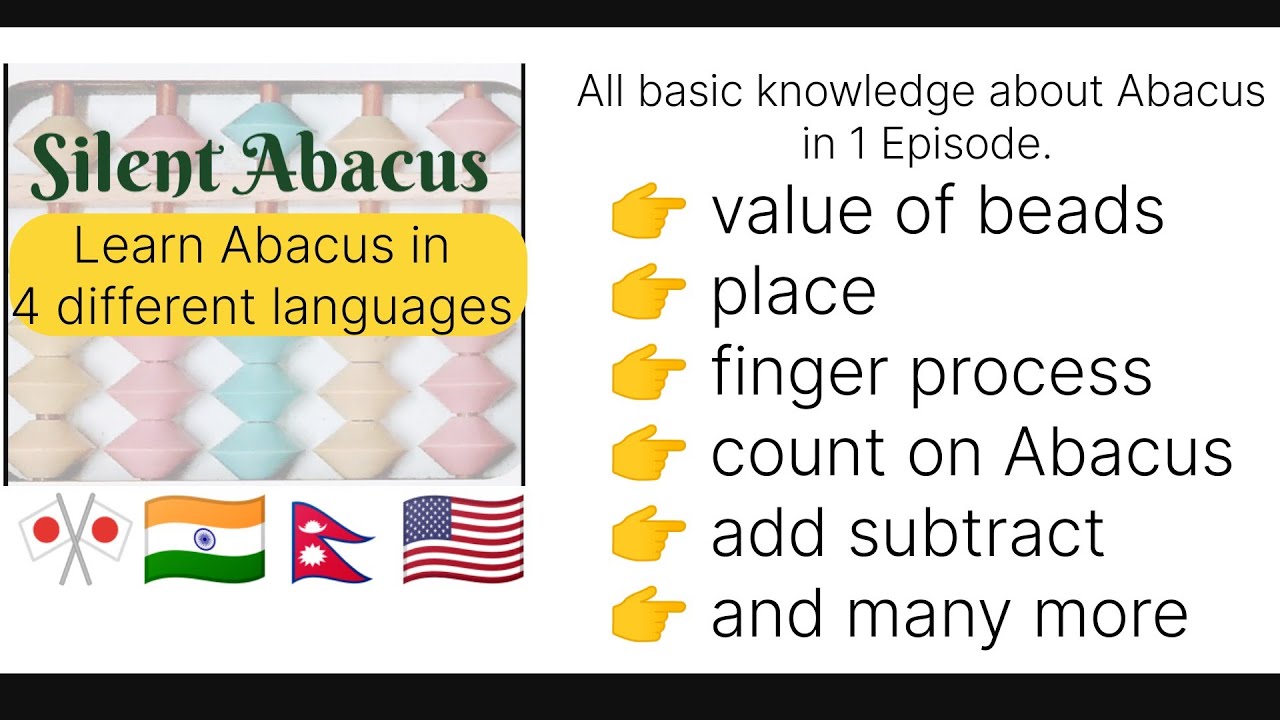 Silent Abacus

Learn Abacus in 4 different languages

All basic knowledge about Abacus in 1 Episode.

👉 value of beads
👉 place
👉 finger process
👉 count on Abacus
👉 add subtract
👉 and many more